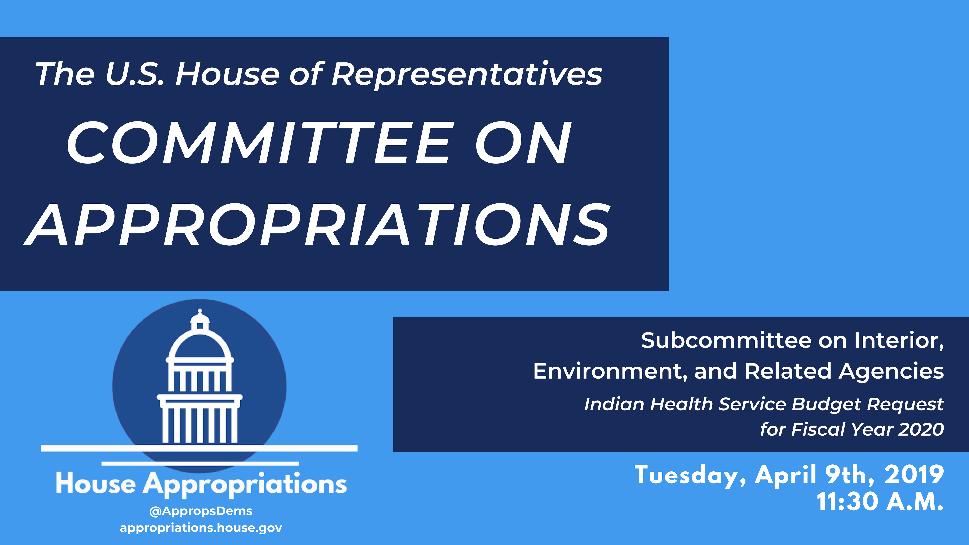 The U.S. House of Representatives
COMMITTEE ON APPROPRIATIONS

House Appropriations
@AppropsDems
appropriations.house.gov

Subcommittee on Interior, Environment, and Related Agencies
Indian Health Service Budget Request for Fiscal Year 2020

Tuesday, April 9th, 2019
11:30 A.M.